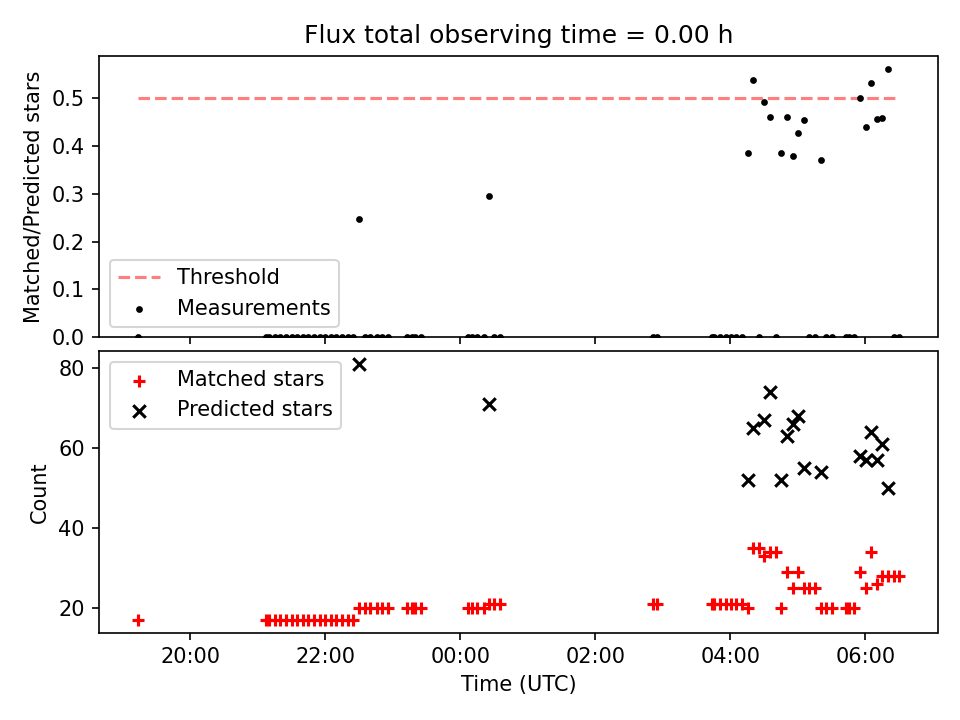 Flux total observing time = 0.00 h

Matched/Predicted stars

0.5
0.4
0.3
0.2
0.1
0.0

Threshold
Measurements

Count

80
60
40
20

Matched stars
Predicted stars

20:00
22:00
00:00
02:00
04:00
06:00

Time (UTC)